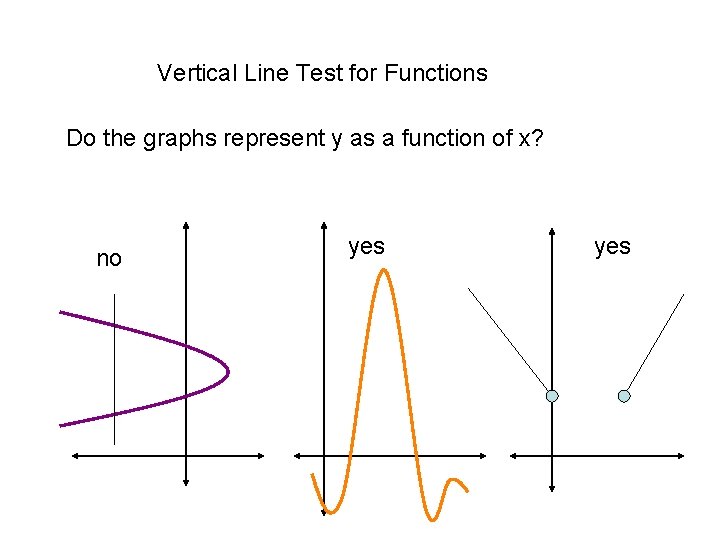 Vertical Line Test for Functions

Do the graphs represent y as a function of x?

no

yes

yes